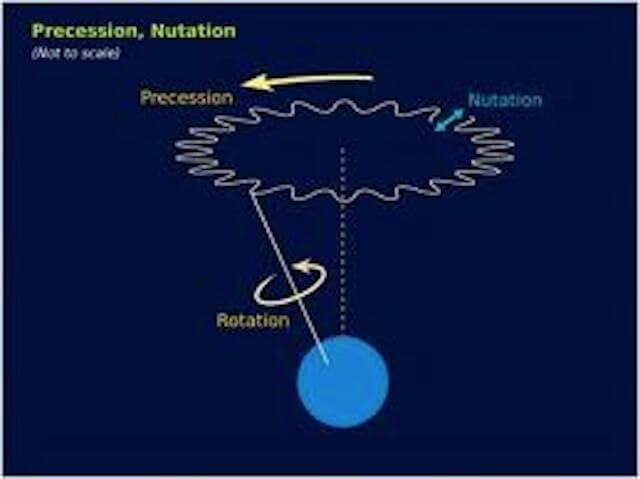 Precession, Nutation
(Not to scale)

Precession

Nutation

Rotation